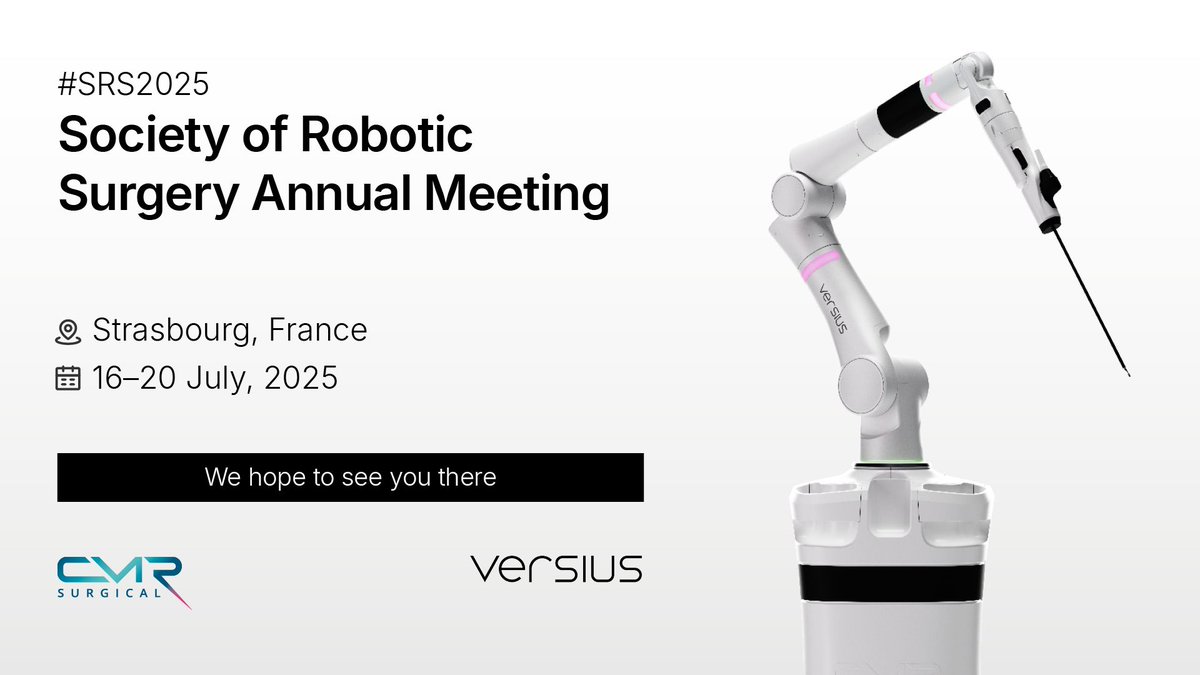 #SRS2025
Society of Robotic Surgery Annual Meeting

Strasbourg, France
16–20 July, 2025

We hope to see you there

CMR SURGICAL

versius

versius